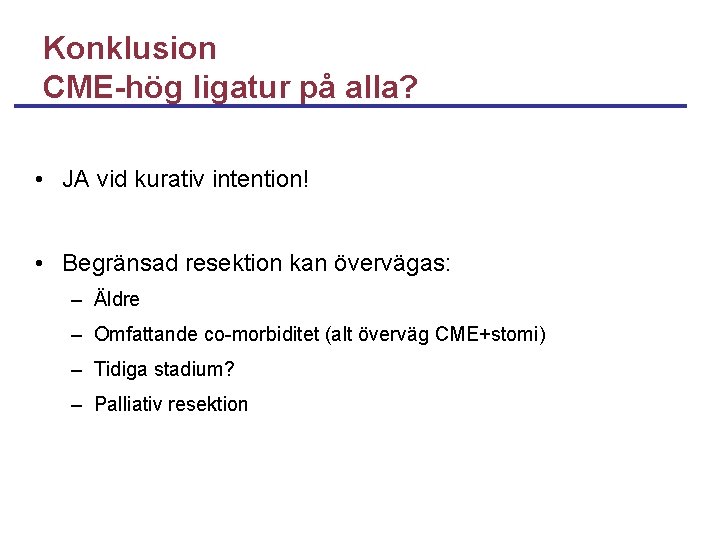 Konklusion
CME-hög ligatur på alla?

• JA vid kurativ intention!

• Begränsad resektion kan övervägas:
– Äldre
– Omfattande co-morbiditet (alt överväg CME+stomi)
– Tidiga stadium?
– Palliativ resektion